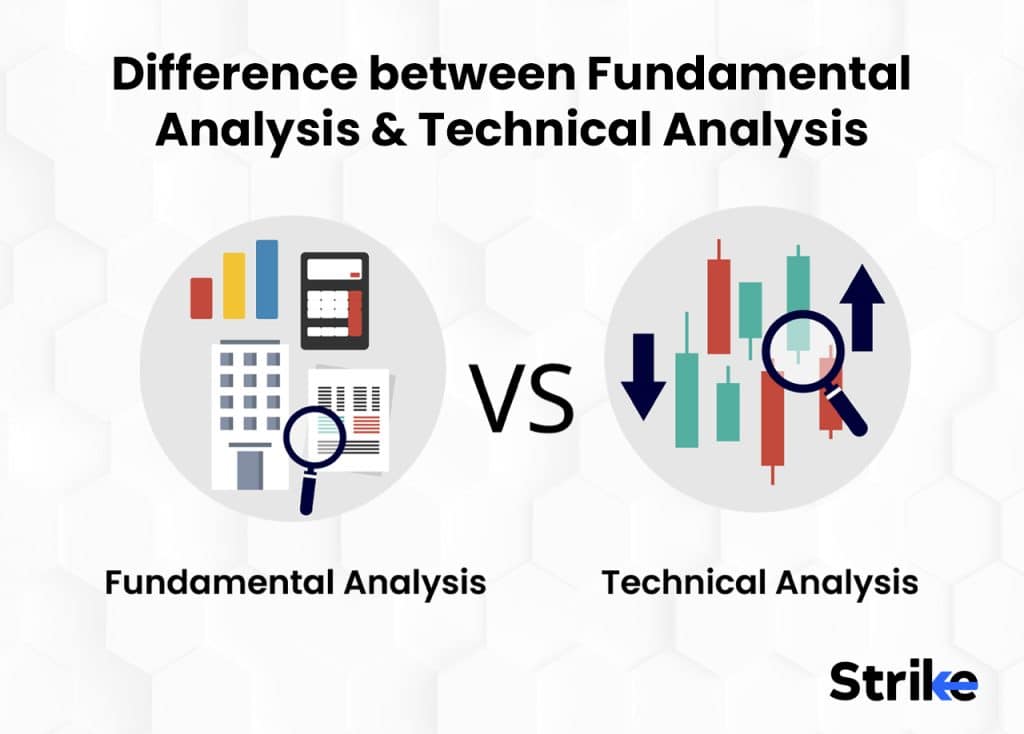 Difference between Fundamental Analysis & Technical Analysis

VS

Fundamental Analysis

Technical Analysis

Strike